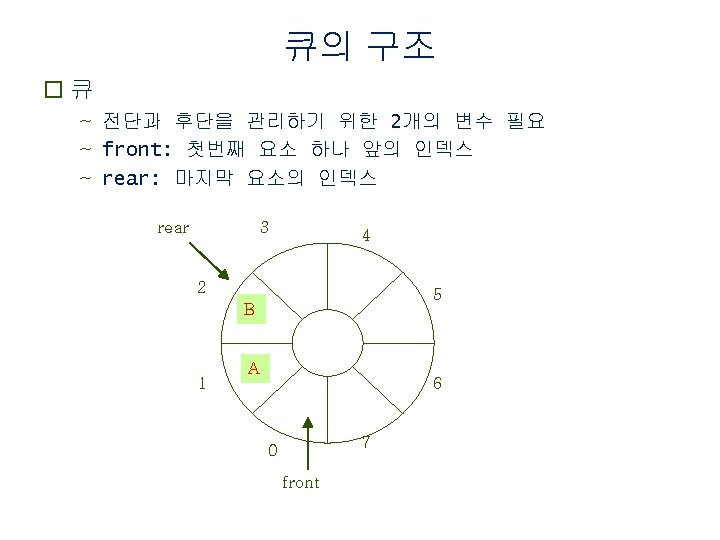 큐의 구조

큐

~ 전단과 후단을 관리하기 위한 2개의 변수 필요

~ front: 첫번째 요소 하나 앞의 인덱스

~ rear: 마지막 요소의 인덱스

rear
3
4
2
5
B
A
1
6
0
7
front